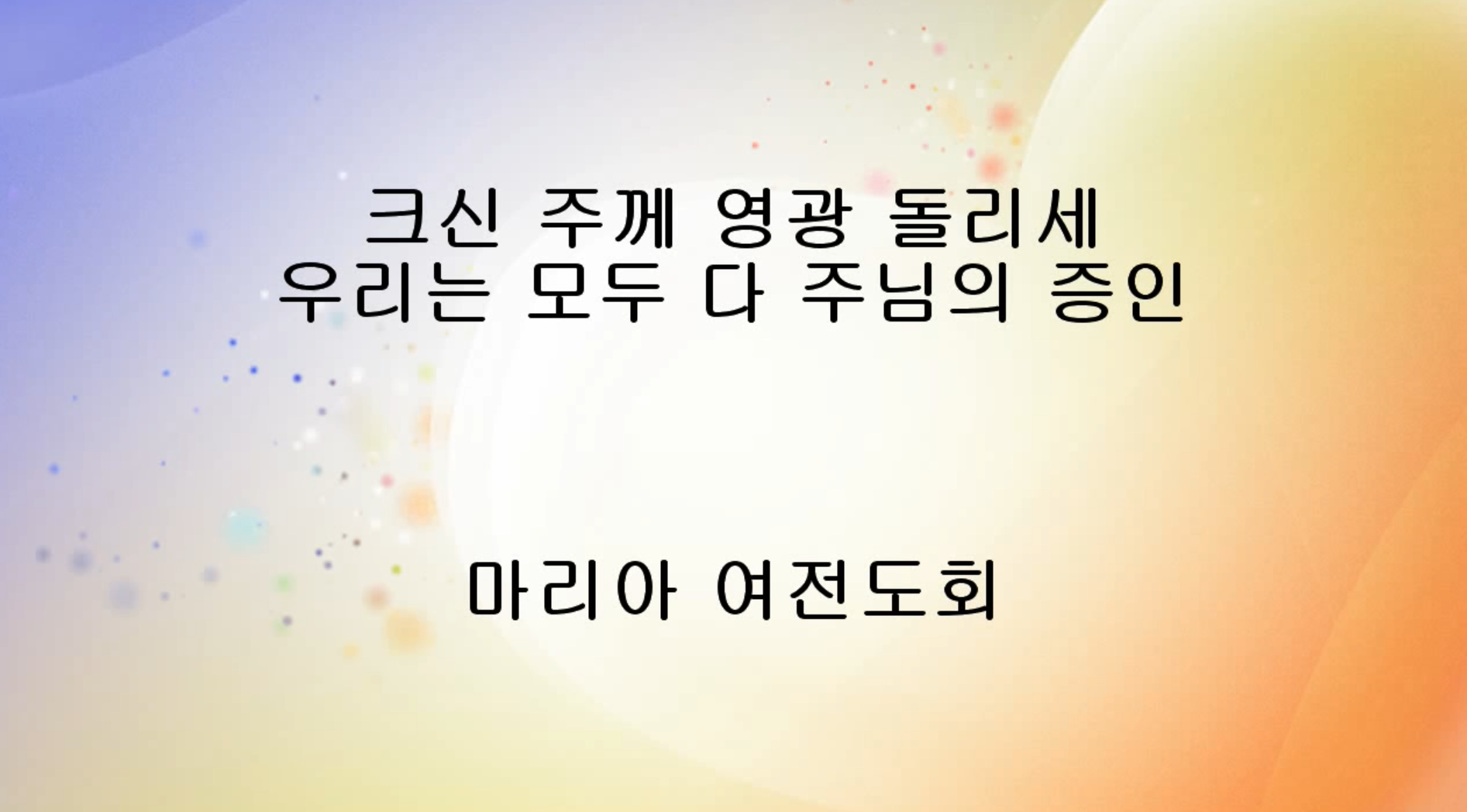 크신 주께 영광 돌리세
우리는 모두 다 주님의 증인

마리아 여전도회